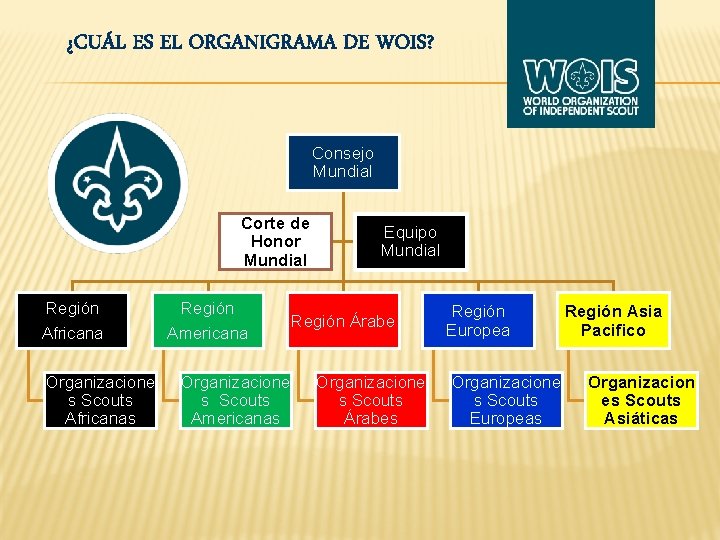 ¿CUÁL ES EL ORGANIGRAMA DE WOIS?

WOIS
WORLD ORGANIZATION OF INDEPENDENT SCOUT

Consejo Mundial

Corte de Honor Mundial

Equipo Mundial

Región Africana

Región Americana

Región Árabe

Región Europea

Región Asia Pacifico

Organizaciones Scouts Africanas

Organizaciones Scouts Americanas

Organizaciones Scouts Árabes

Organizaciones Scouts Europeas

Organizaciones Scouts Asiáticas